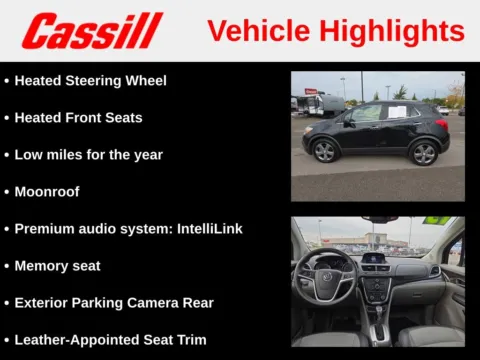 Cassill

Vehicle Highlights

• Heated Steering Wheel

• Heated Front Seats

• Low miles for the year

• Moonroof

• Premium audio system: IntelliLink

• Memory seat

• Exterior Parking Camera Rear

• Leather-Appointed Seat Trim